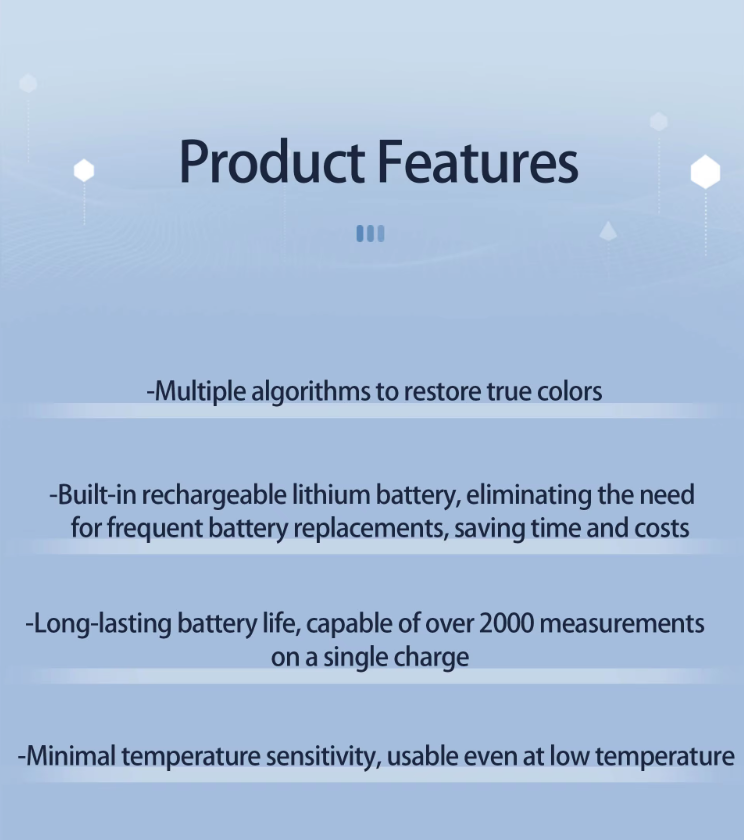 Product Features

-Multiple algorithms to restore true colors

-Built-in rechargeable lithium battery, eliminating the need for frequent battery replacements, saving time and costs

-Long-lasting battery life, capable of over 2000 measurements on a single charge

-Minimal temperature sensitivity, usable even at low temperature